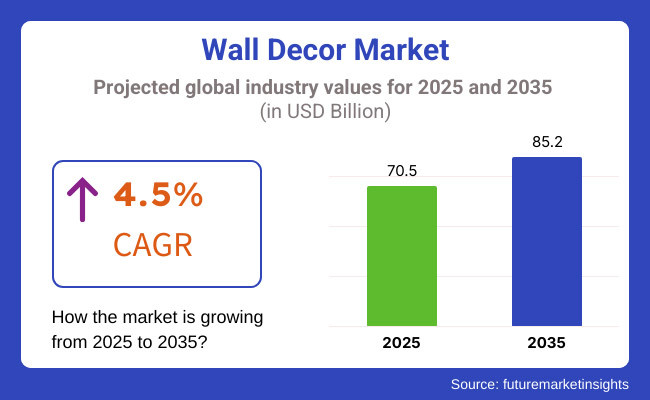 Wall Decor Market

Projected global industry values for 2025 and 2035
(in USD Billion)

4.5%
CAGR

How the market is growing from 2025 to 2035?

70.5
85.2
2025
2035

Source: futuremarketinsights